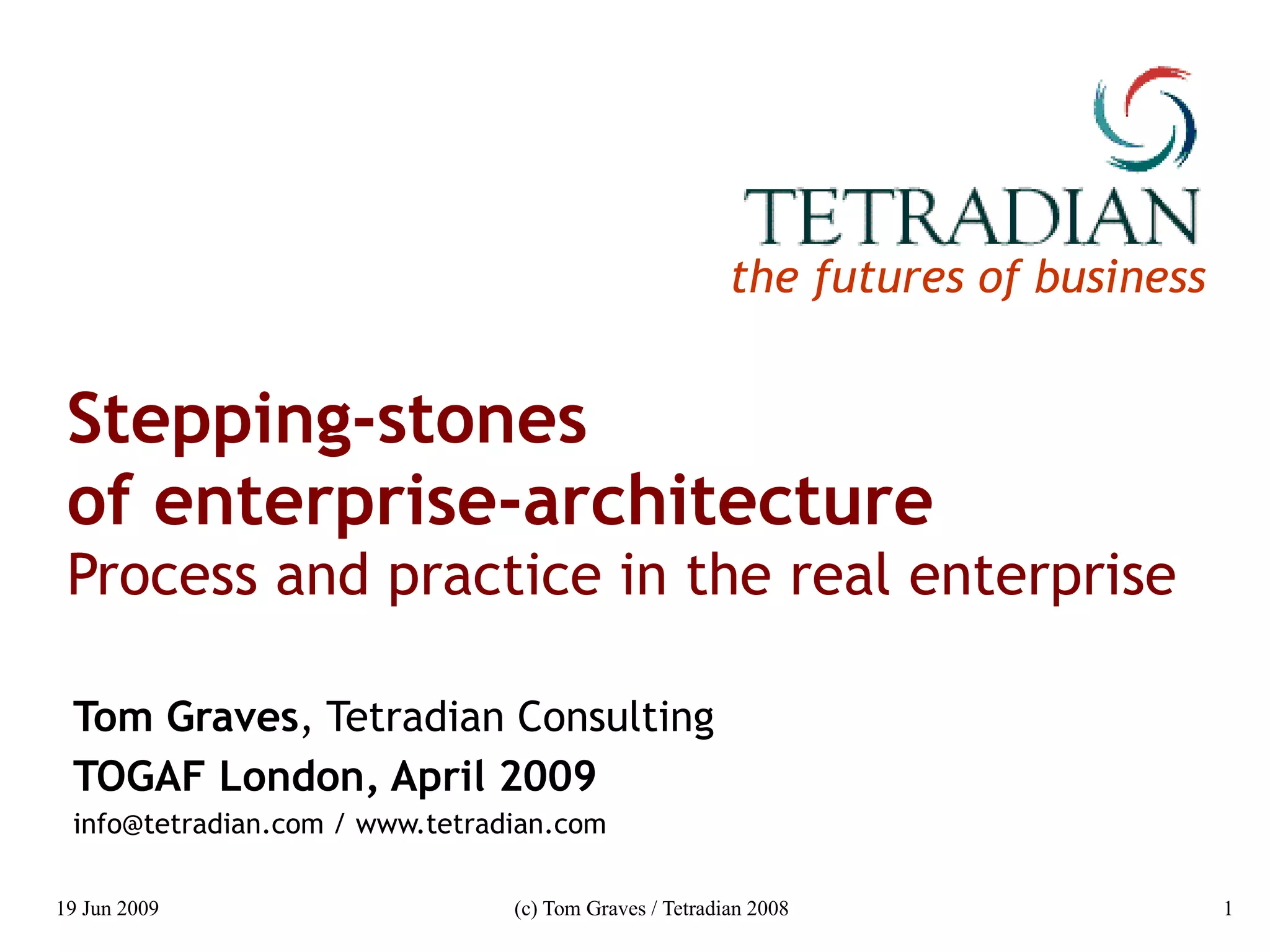 TETRADIAN
the futures of business

Stepping-stones
of enterprise-architecture
Process and practice in the real enterprise

Tom Graves, Tetradian Consulting
TOGAF London, April 2009
info@tetradian.com / www.tetradian.com

19 Jun 2009
(c) Tom Graves / Tetradian 2008
1